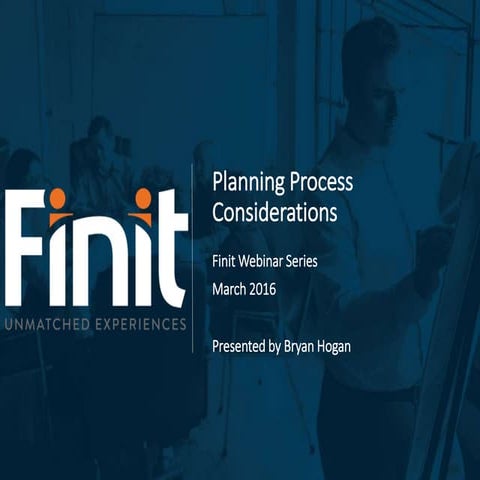 Finit
UNMATCHED EXPERIENCES

Planning Process Considerations

Finit Webinar Series
March 2016

Presented by Bryan Hogan